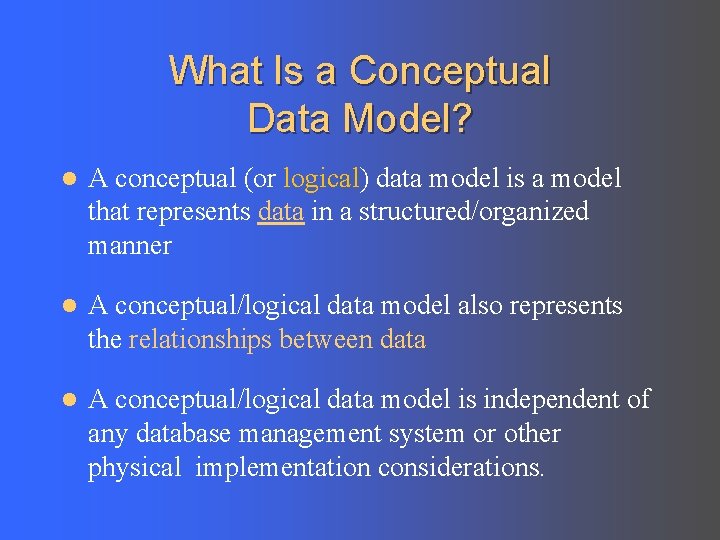 What Is a Conceptual Data Model?

- A conceptual (or logical) data model is a model that represents data in a structured/organized manner

- A conceptual/logical data model also represents the relationships between data

- A conceptual/logical data model is independent of any database management system or other physical implementation considerations.